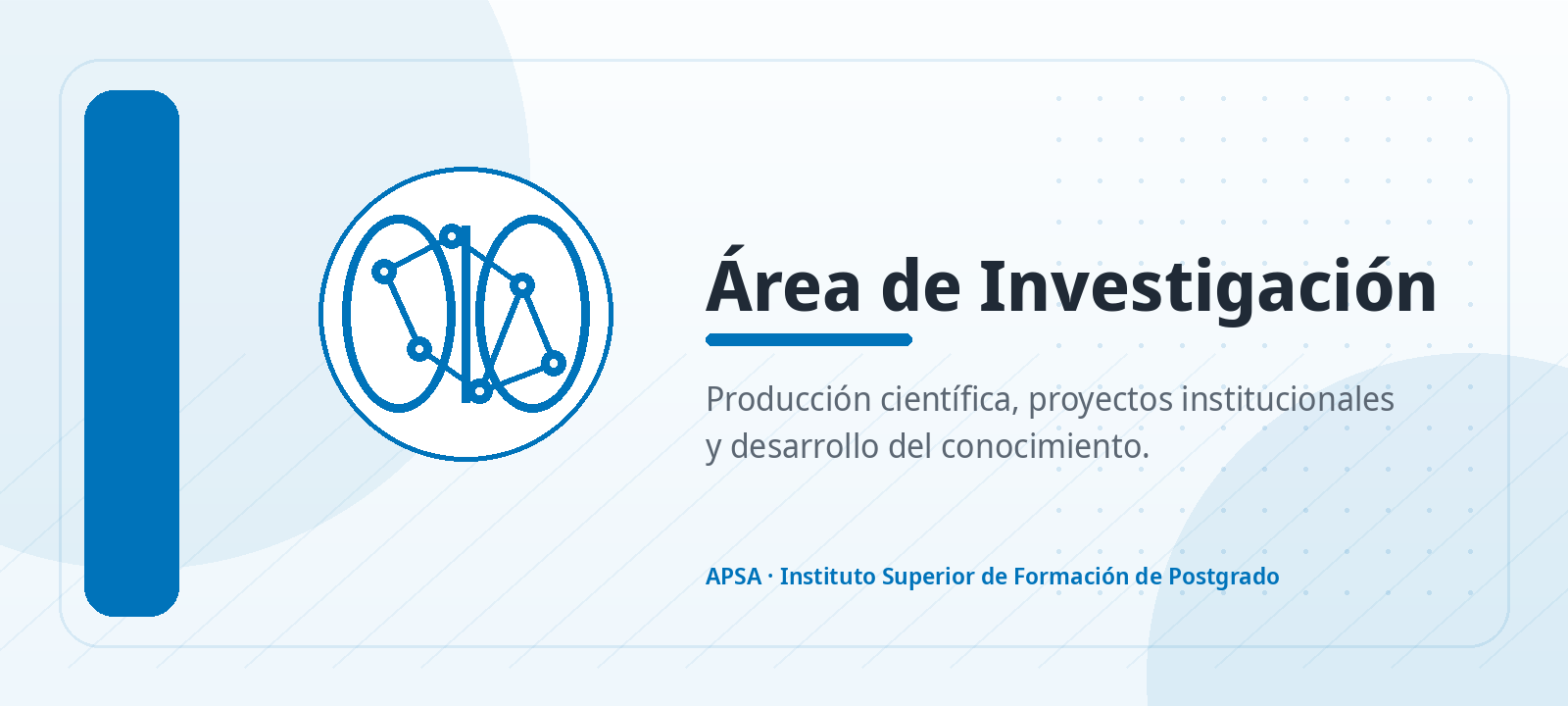 Área de Investigación

Producción científica, proyectos institucionales y desarrollo del conocimiento.

APSA · Instituto Superior de Formación de Postgrado